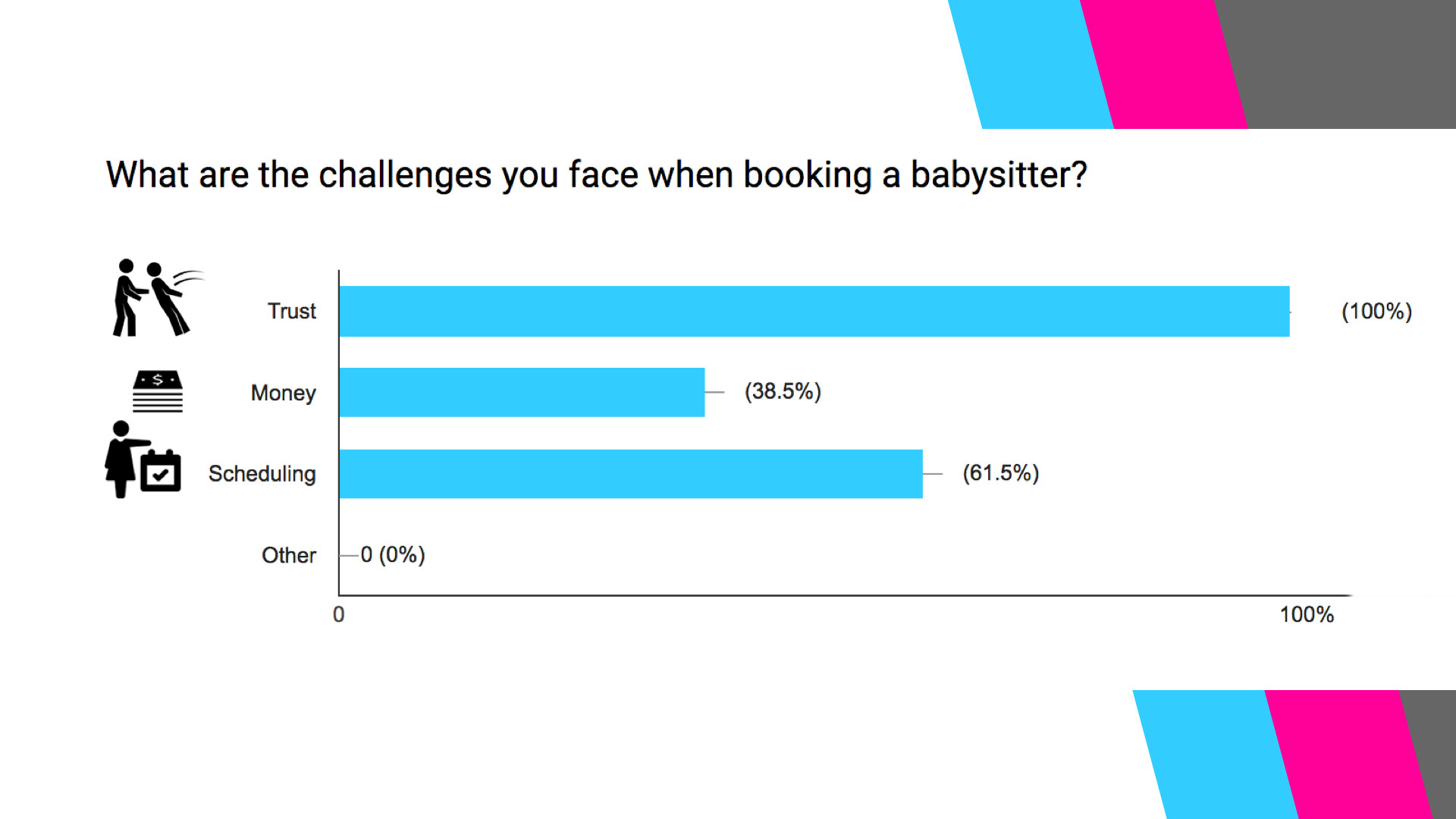 What are the challenges you face when booking a babysitter?

Trust (100%)

Money (38.5%)

Scheduling (61.5%)

Other 0 (0%)

0

100%